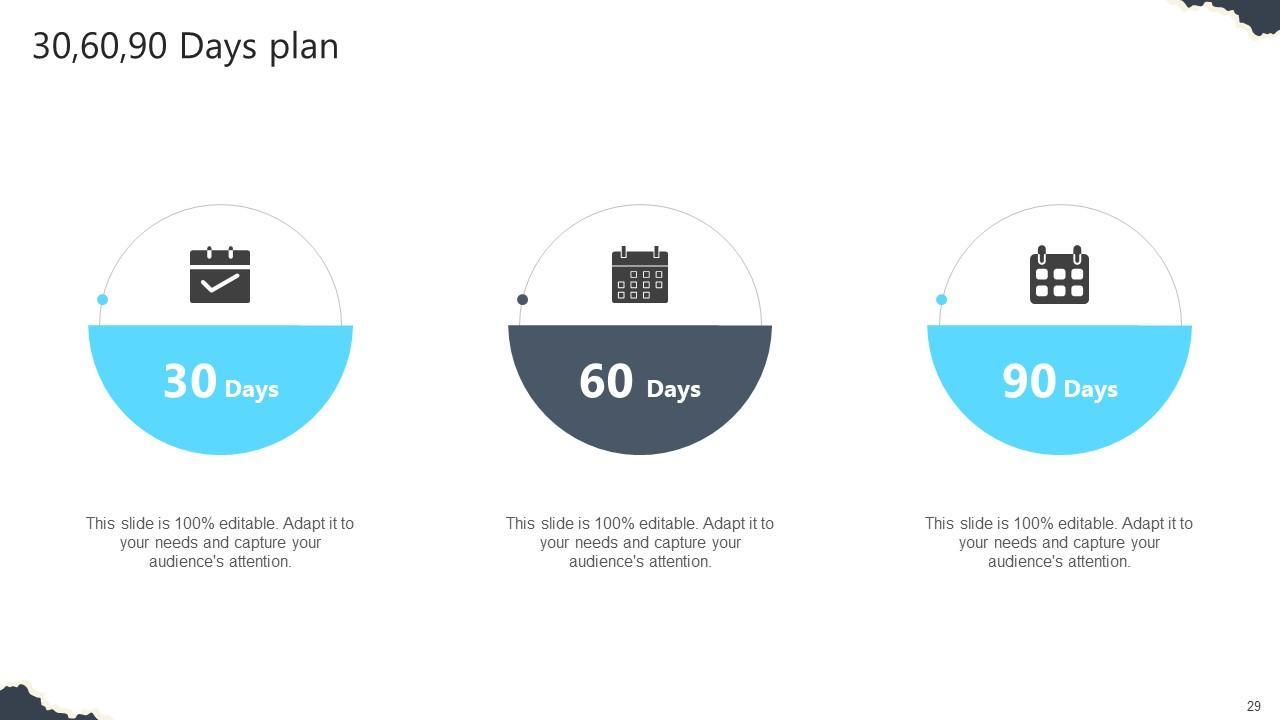 30,60,90 Days plan

30 Days

This slide is 100% editable. Adapt it to your needs and capture your audience's attention.

60 Days

This slide is 100% editable. Adapt it to your needs and capture your audience's attention.

90 Days

This slide is 100% editable. Adapt it to your needs and capture your audience's attention.

29